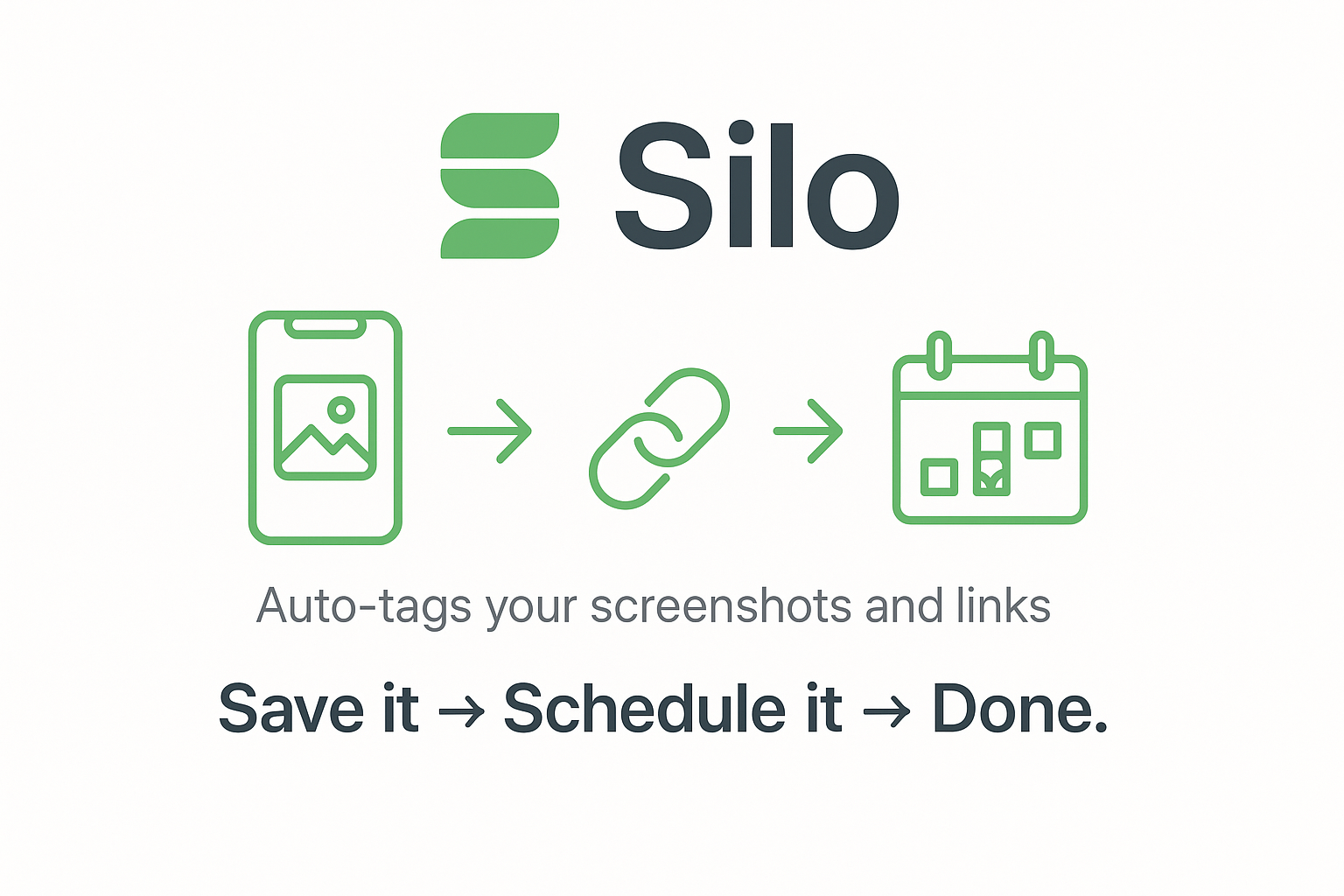 Silo

Auto-tags your screenshots and links

Save it → Schedule it → Done.